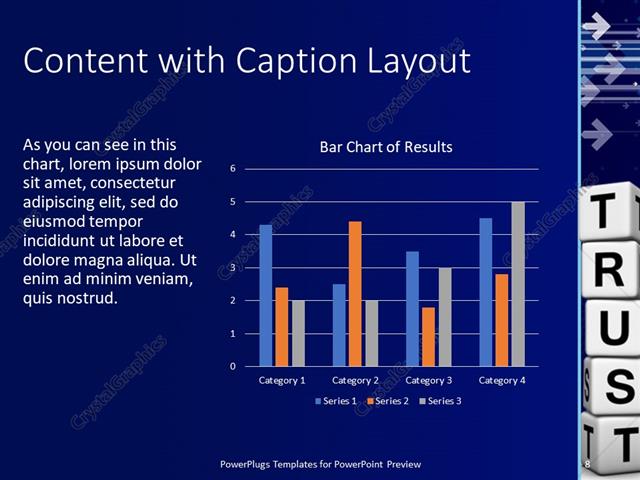 Content with Caption Layout

As you can see in this chart, lorem ipsum dolor sit amet, consectetur adipiscing elit, sed do eiusmod tempor incididunt ut labore et dolore magna aliqua. Ut enim ad minim veniam, quis nostrud.

Bar Chart of Results

6
5
4
3
2
1
0

Category 1 Category 2 Category 3 Category 4

Series 1 Series 2 Series 3

T
R
U
S
T

CrystalGraphics

PowerPlugs Templates for PowerPoint Preview

8